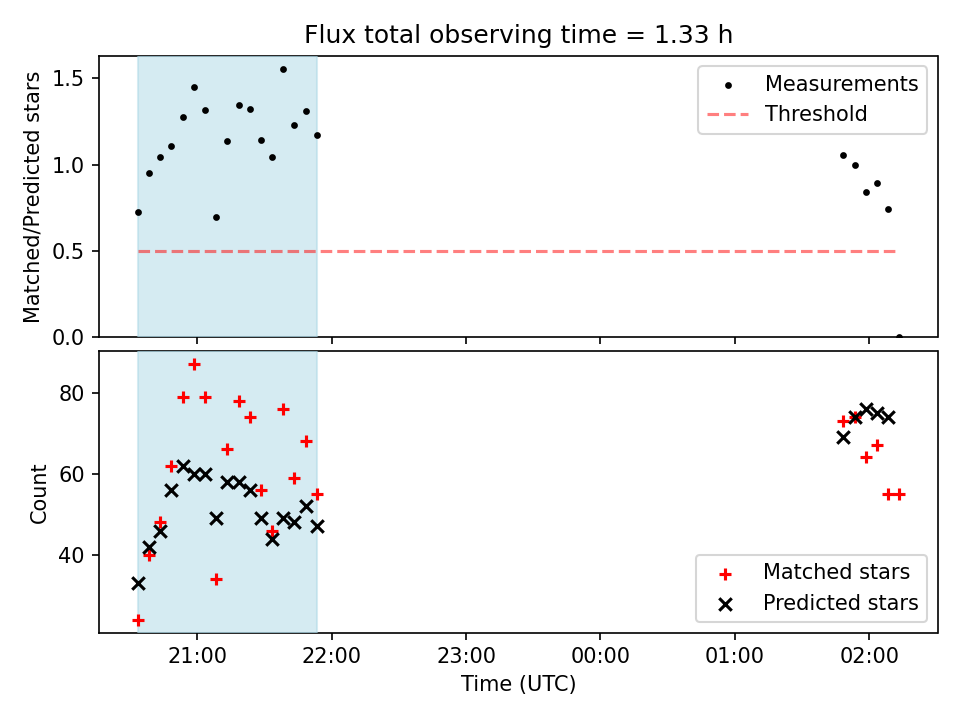 Flux total observing time = 1.33 h

Matched/Predicted stars

1.5
1.0
0.5
0.0

Measurements
Threshold

Count

80
60
40

Matched stars
Predicted stars

21:00
22:00
23:00
00:00
01:00
02:00

Time (UTC)